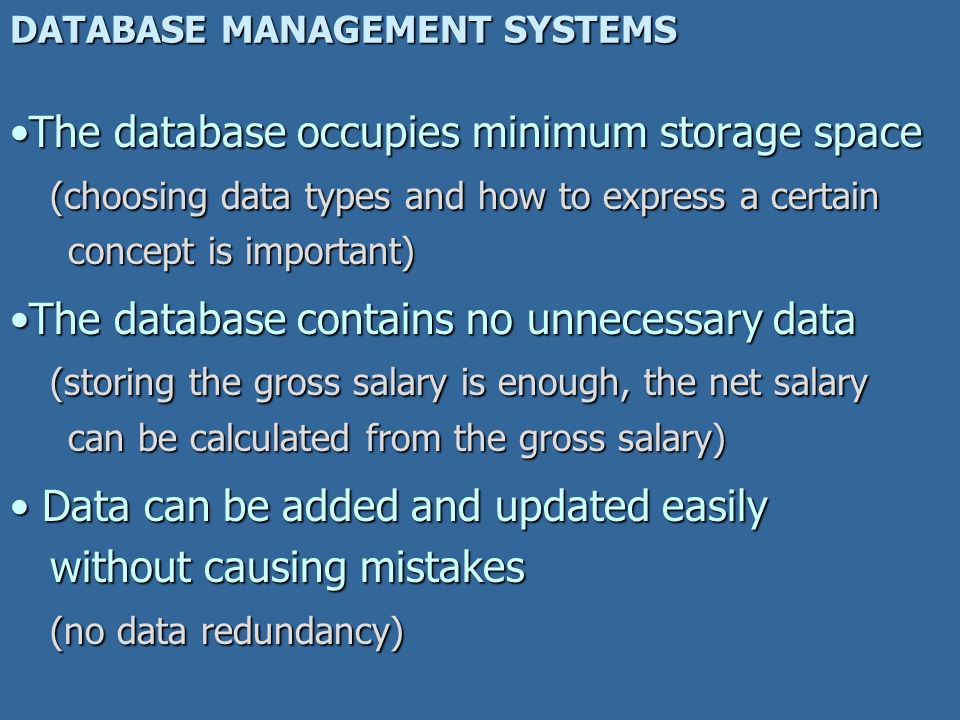 DATABASE MANAGEMENT SYSTEMS

•The database occupies minimum storage space
(choosing data types and how to express a certain concept is important)

•The database contains no unnecessary data
(storing the gross salary is enough, the net salary can be calculated from the gross salary)

• Data can be added and updated easily without causing mistakes
(no data redundancy)